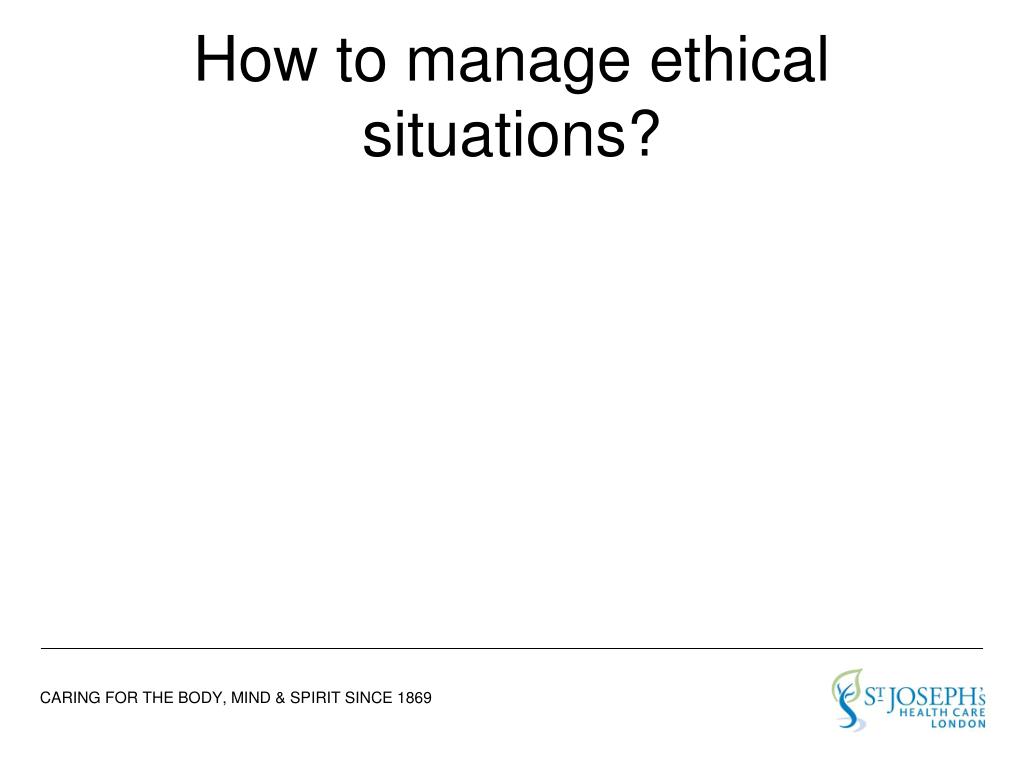 How to manage ethical situations?

CARING FOR THE BODY, MIND & SPIRIT SINCE 1869

ST JOSEPH'S
HEALTH CARE
LONDON